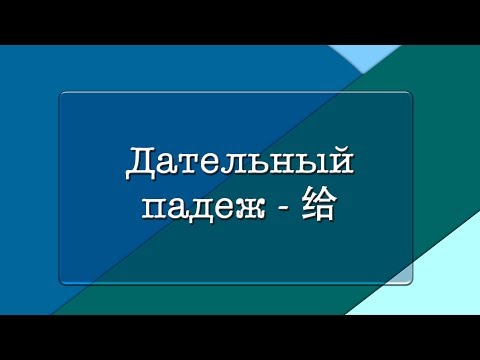 Дательный падеж - 给